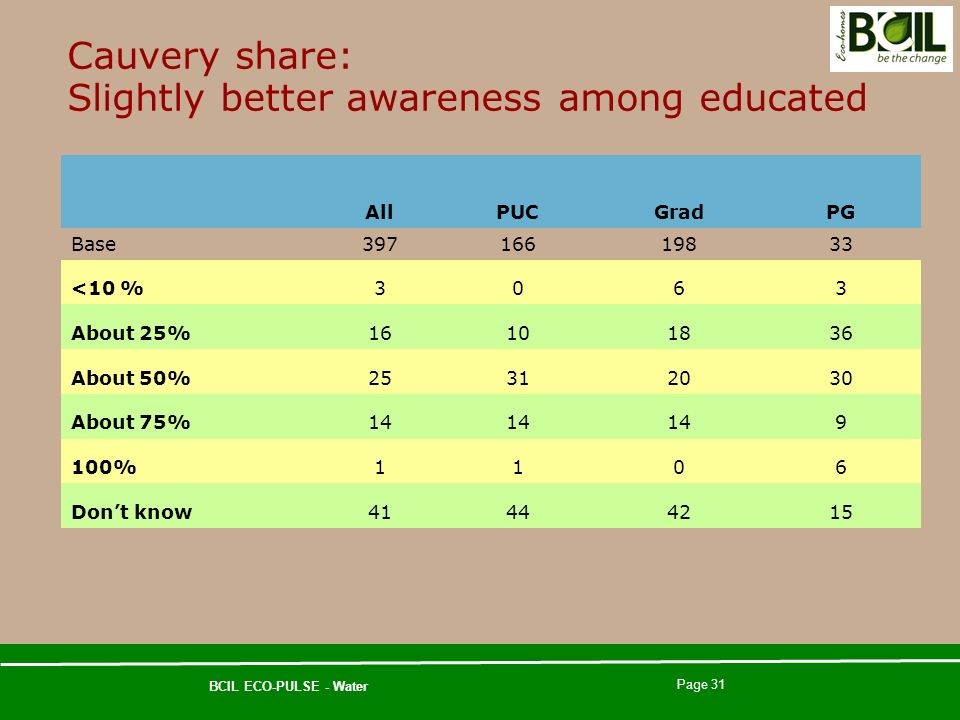 Eco-homes BCIL be the change

Cauvery share:
Slightly better awareness among educated

| | All | PUC | Grad | PG |
|---|---|---|---|---|
| Base | 397 | 166 | 198 | 33 |
| <10 % | 3 | 0 | 6 | 3 |
| About 25% | 16 | 10 | 18 | 36 |
| About 50% | 25 | 31 | 20 | 30 |
| About 75% | 14 | 14 | 14 | 9 |
| 100% | 1 | 1 | 0 | 6 |
| Don't know | 41 | 44 | 42 | 15 |

BCIL ECO-PULSE - Water

Page 31